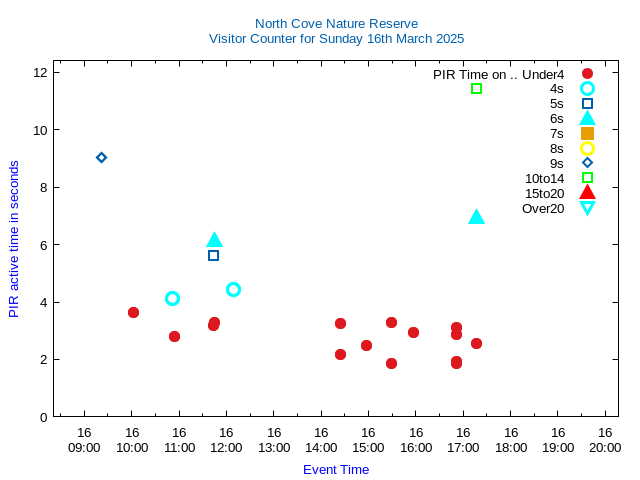 North Cove Nature Reserve
Visitor Counter for Sunday 16th March 2025

PIR active time in seconds

12
10
8
6
4
2
0

PIR Time on .. Under4
4s
5s
6s
7s
8s
9s
10to14
15to20
Over20

16 09:00
16 10:00
16 11:00
16 12:00
16 13:00
16 14:00
16 15:00
16 16:00
16 17:00
16 18:00
16 19:00
16 20:00

Event Time